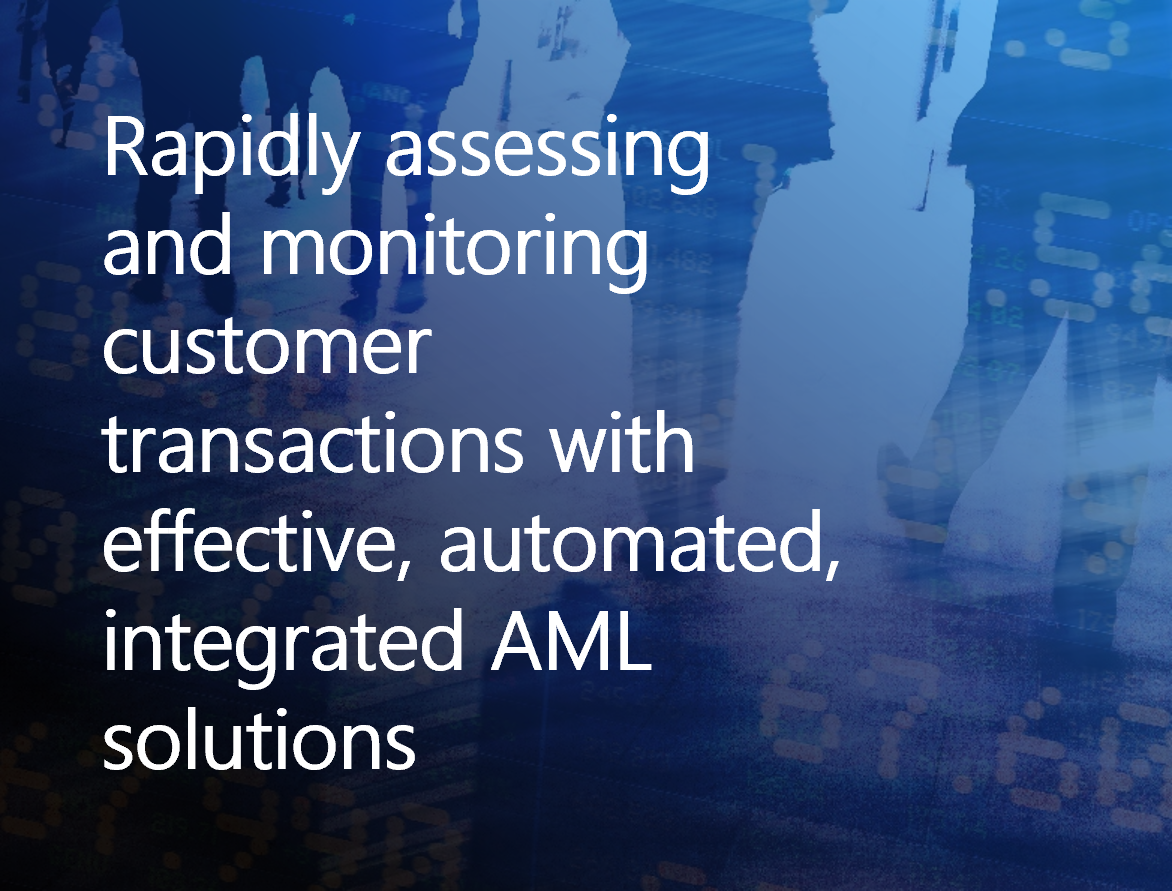 Rapidly assessing and monitoring customer transactions with effective, automated, integrated AML solutions